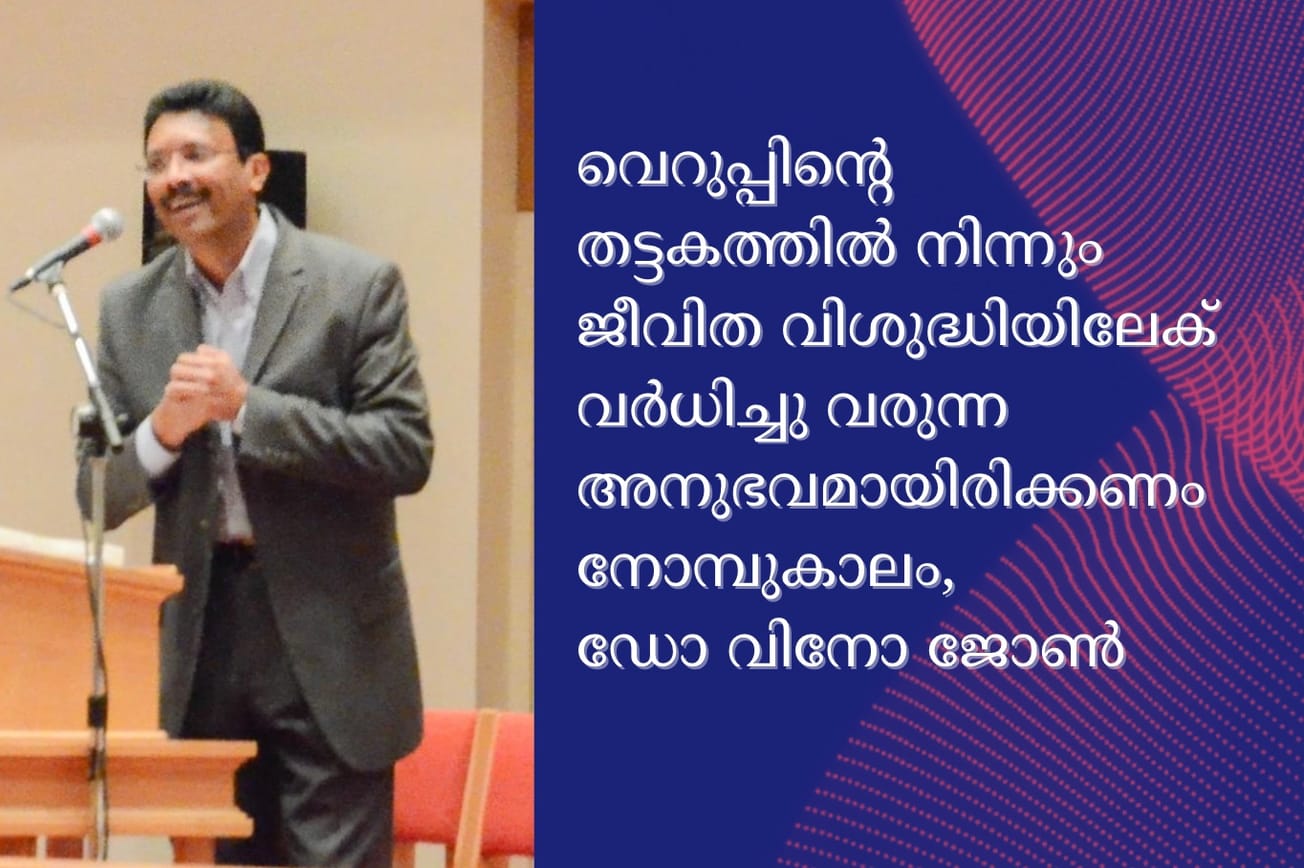 വെറുപ്പിന്റെ തട്ടകത്തിൽ നിന്നും ജീവിത വിശുദ്ധിയിലേക് വർധിച്ചു വരുന്ന അനുഭവമായിരിക്കണം നോമ്പുകാലം, ഡോ വിനോ ജോൺ